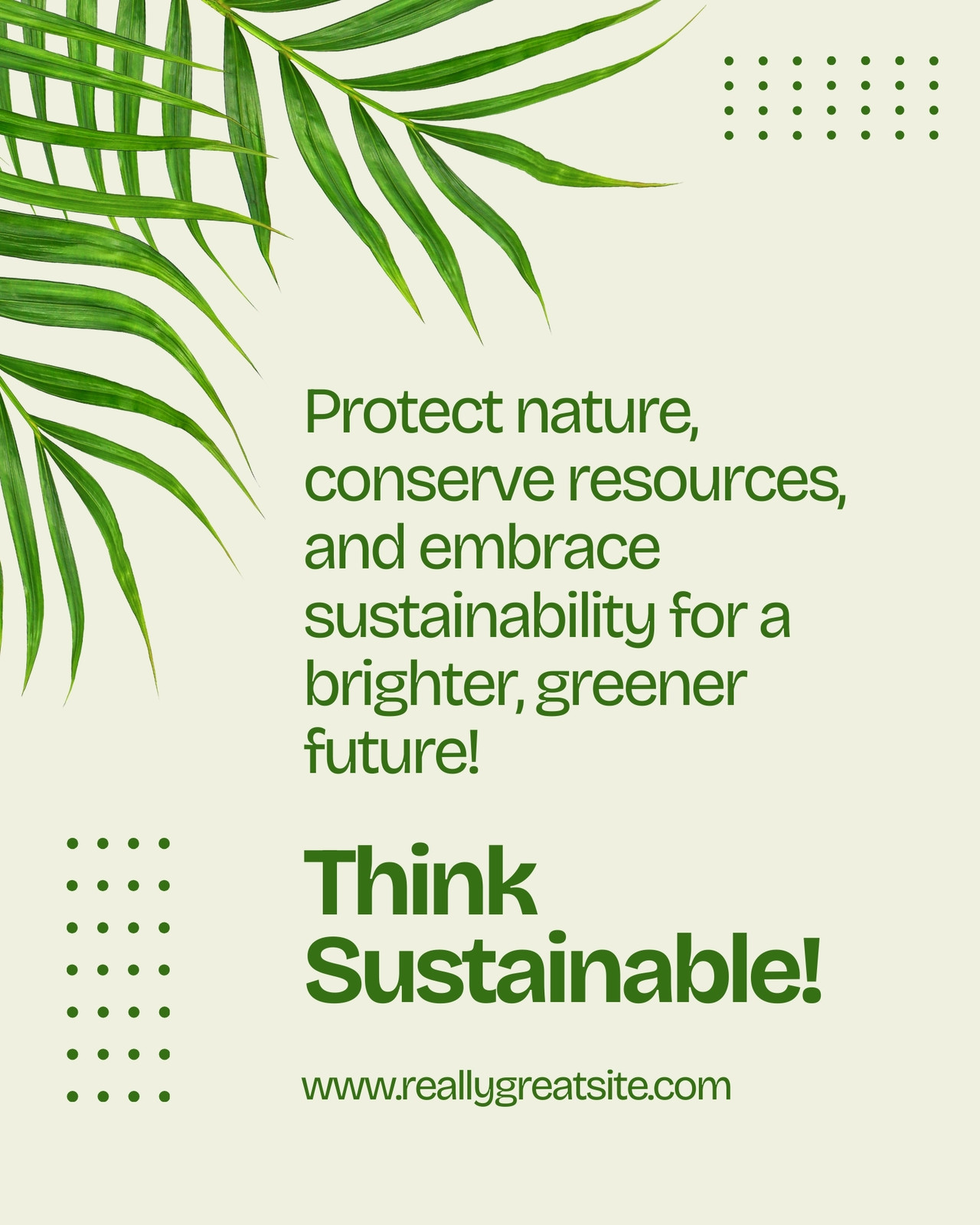 Protect nature, conserve resources, and embrace sustainability for a brighter, greener future!

Think Sustainable!

www.reallygreatsite.com